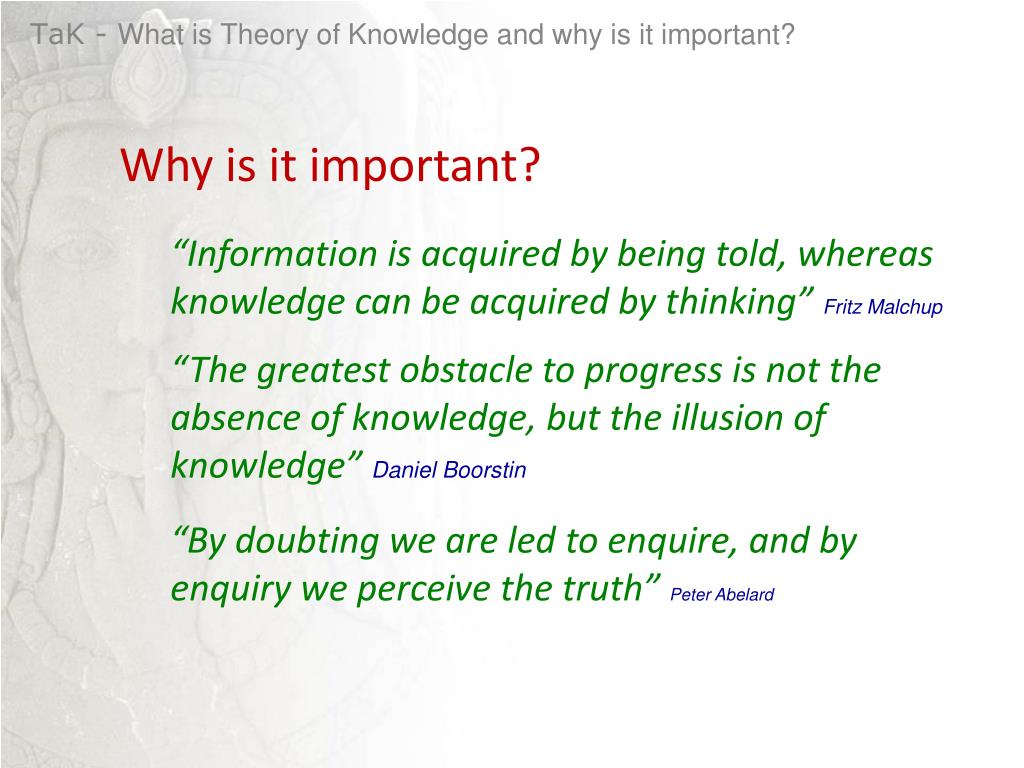 TaK - What is Theory of Knowledge and why is it important?

Why is it important?

“Information is acquired by being told, whereas knowledge can be acquired by thinking” Fritz Malchup

“The greatest obstacle to progress is not the absence of knowledge, but the illusion of knowledge” Daniel Boorstin

“By doubting we are led to enquire, and by enquiry we perceive the truth” Peter Abelard